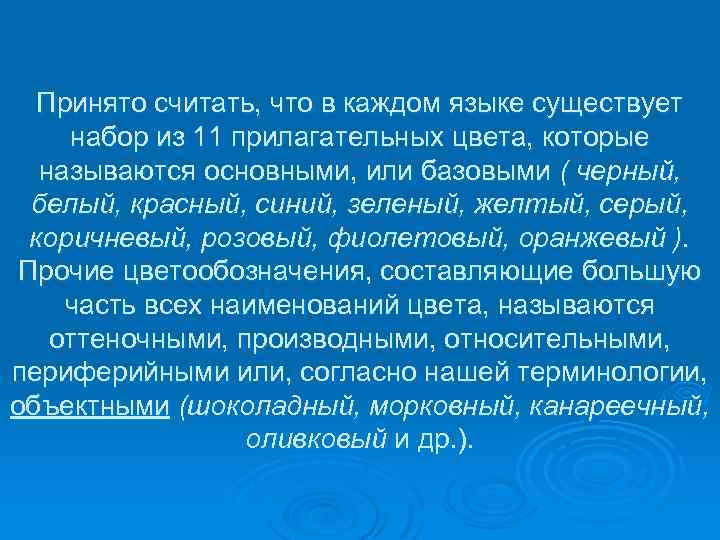 Принято считать, что в каждом языке существует набор из 11 прилагательных цвета, которые называются основными, или базовыми ( черный, белый, красный, синий, зеленый, желтый, серый, коричневый, розовый, фиолетовый, оранжевый ). Прочие цветообозначения, составляющие большую часть всех наименований цвета, называются оттеночными, производными, относительными, периферийными или, согласно нашей терминологии, объектными (шоколадный, морковный, канареечный, оливковый и др.).